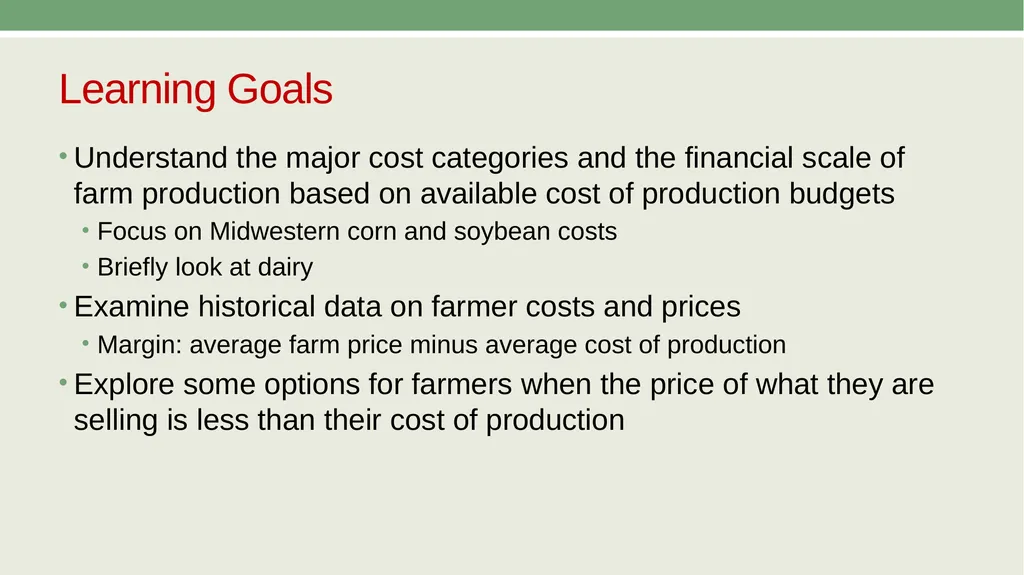 Learning Goals

• Understand the major cost categories and the financial scale of farm production based on available cost of production budgets
  • Focus on Midwestern corn and soybean costs
  • Briefly look at dairy
• Examine historical data on farmer costs and prices
  • Margin: average farm price minus average cost of production
• Explore some options for farmers when the price of what they are selling is less than their cost of production